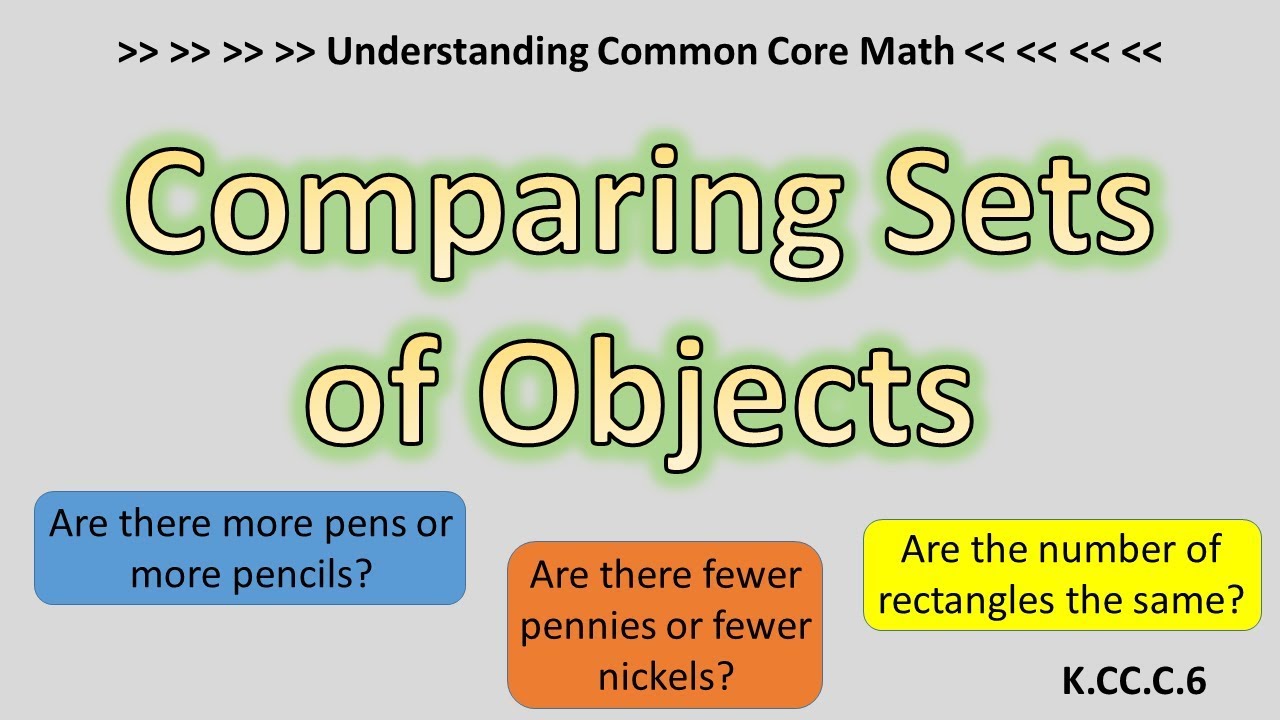 >> >> >> >> Understanding Common Core Math << << << <<

Comparing Sets of Objects

Are there more pens or more pencils?

Are there fewer pennies or fewer nickels?

Are the number of rectangles the same?

K.CC.C.6